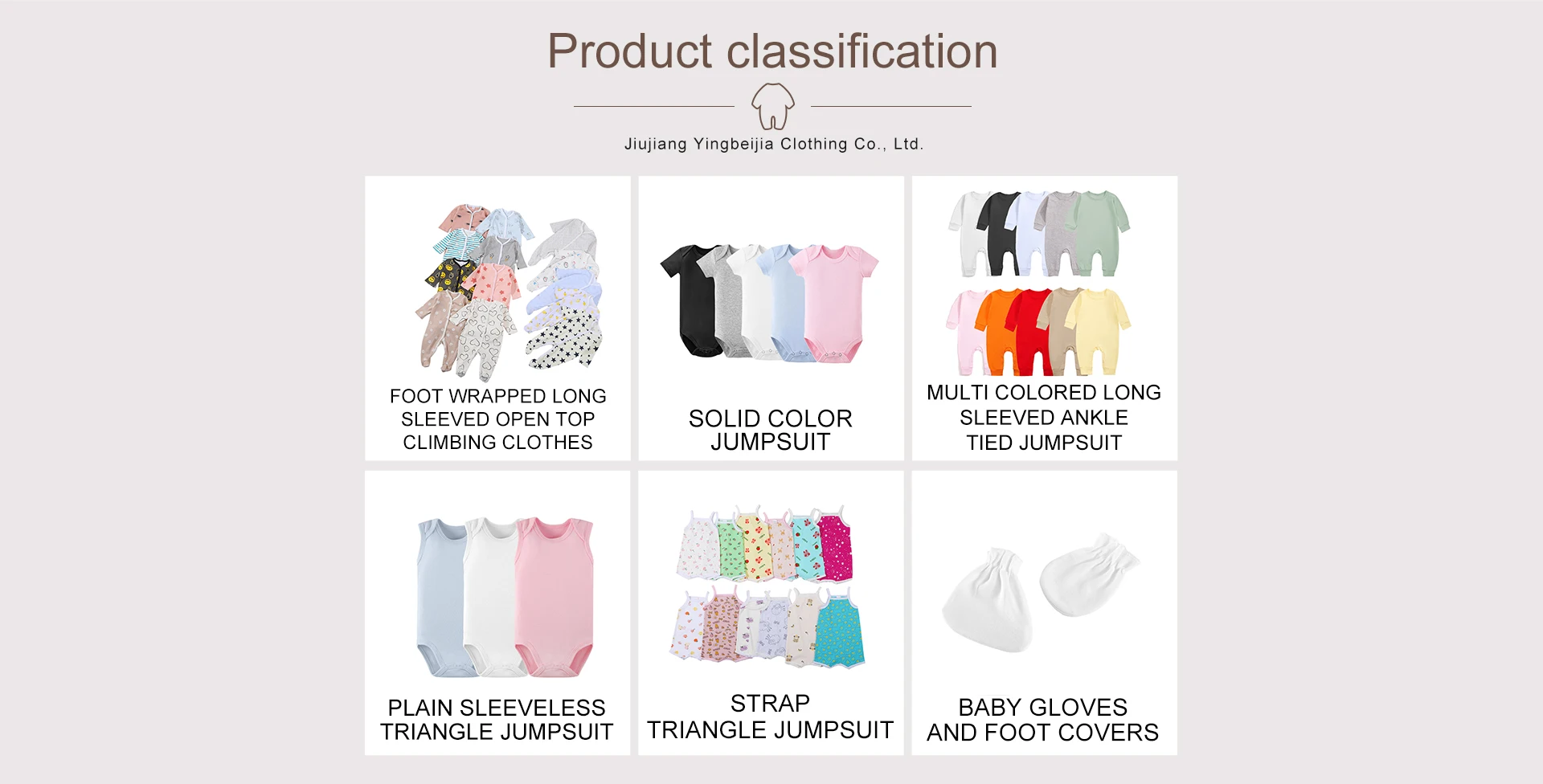 Product classification

Jiujiang Yingbeijia Clothing Co., Ltd.

FOOT WRAPPED LONG SLEEVED OPEN TOP CLIMBING CLOTHES

SOLID COLOR JUMPSUIT

MULTI COLORED LONG SLEEVED ANKLE TIED JUMPSUIT

PLAIN SLEEVELESS TRIANGLE JUMPSUIT

STRAP TRIANGLE JUMPSUIT

BABY GLOVES AND FOOT COVERS